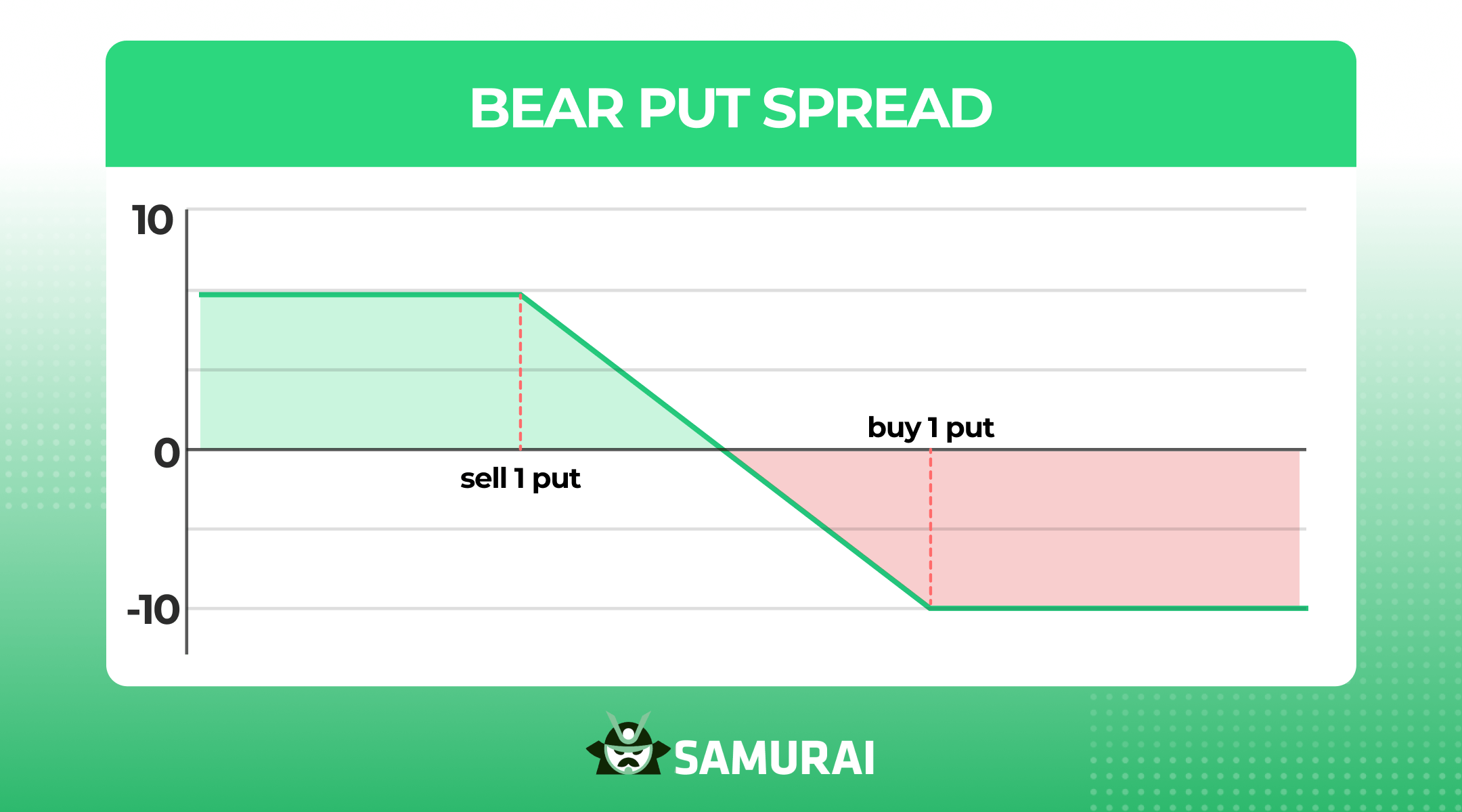 BEAR PUT SPREAD

10

0

-10

sell 1 put

buy 1 put

SAMURAI